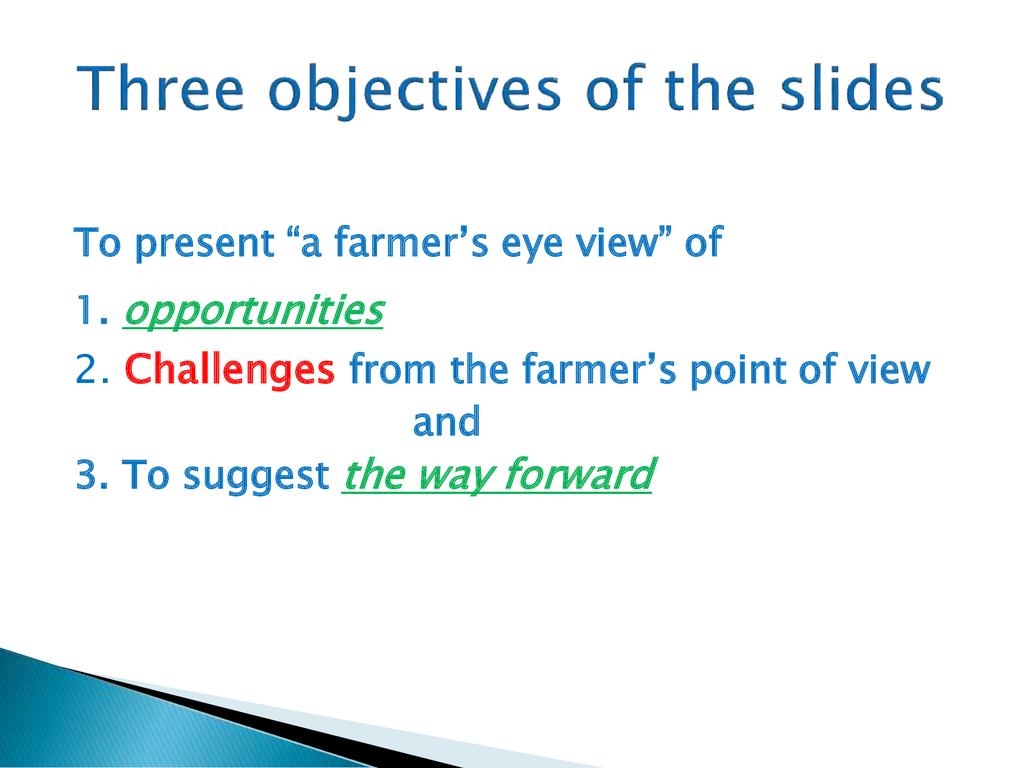 Three objectives of the slides

To present “a farmer’s eye view” of

1. opportunities

2. Challenges from the farmer’s point of view

and

3. To suggest the way forward